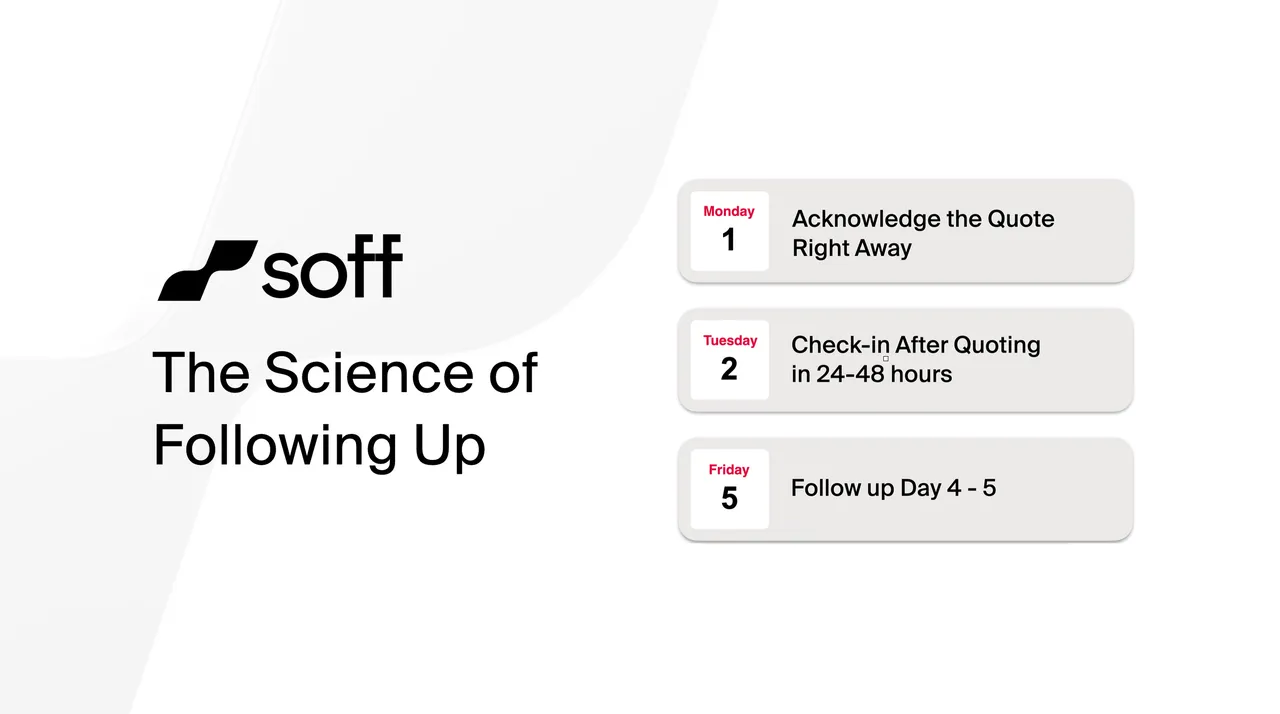 soff

The Science of Following Up

Monday
1

Acknowledge the Quote Right Away

Tuesday
2

Check-in After Quoting in 24-48 hours

Friday
5

Follow up Day 4 - 5